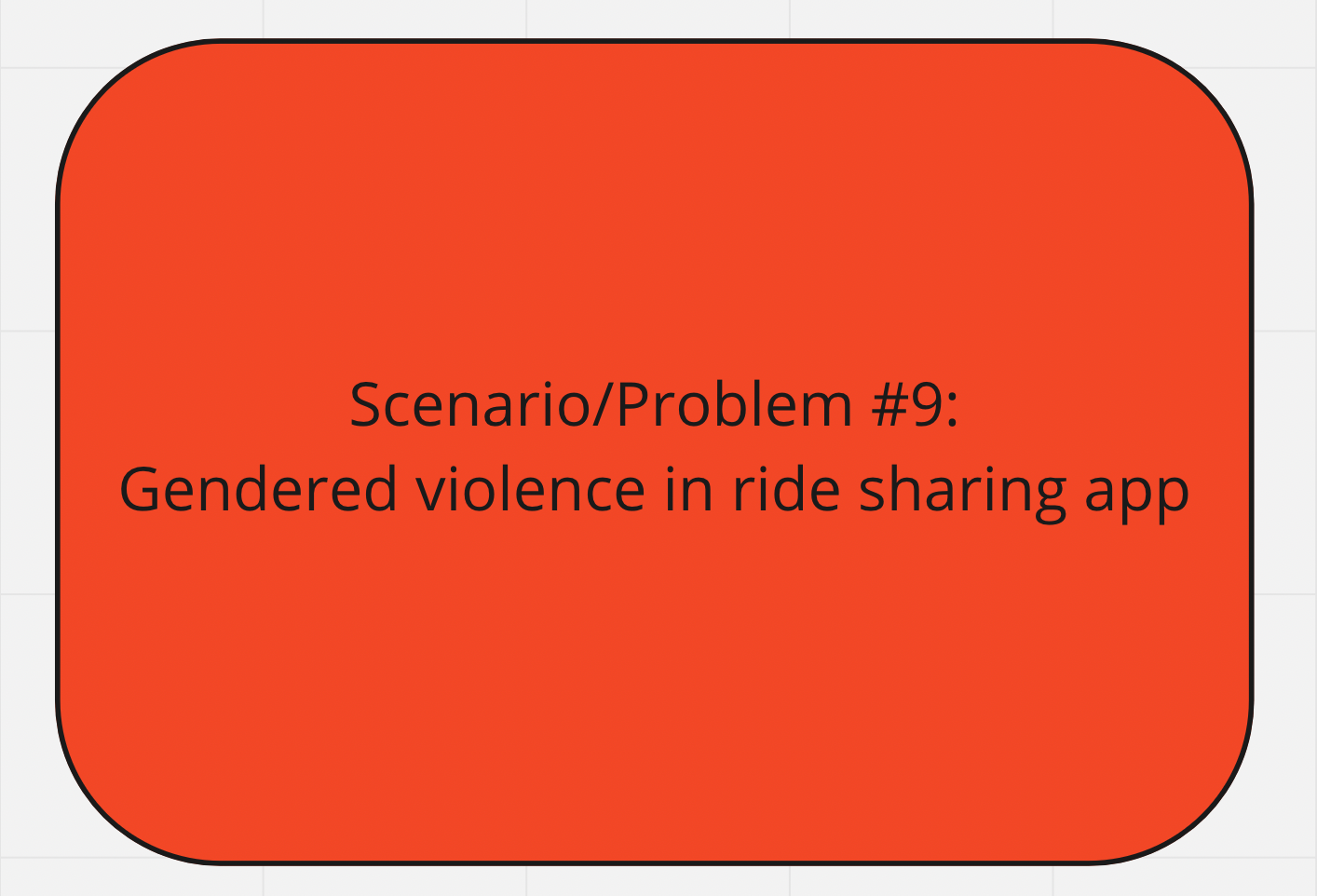 Scenario/Problem #9:
Gendered violence in ride sharing app